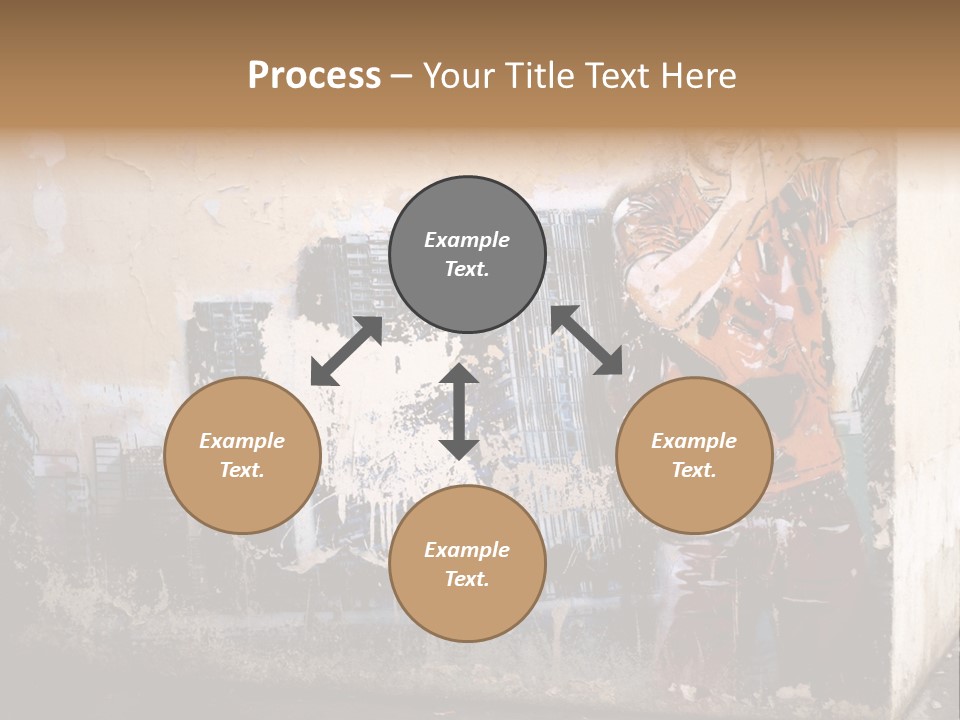 Process – Your Title Text Here

Example Text.

Example Text.

Example Text.

Example Text.